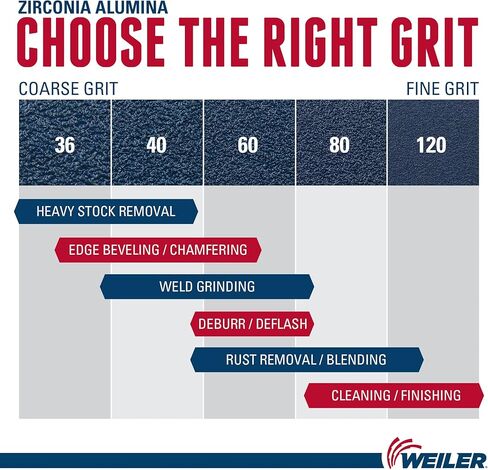 ZIRCONIA ALUMINA
CHOOSE THE RIGHT GRIT

COARSE GRIT

FINE GRIT

36

40

60

80

120

HEAVY STOCK REMOVAL

EDGE BEVELING / CHAMFERING

WELD GRINDING

DEBURR / DEFLASH

RUST REMOVAL / BLENDING

CLEANING / FINISHING

WEILER